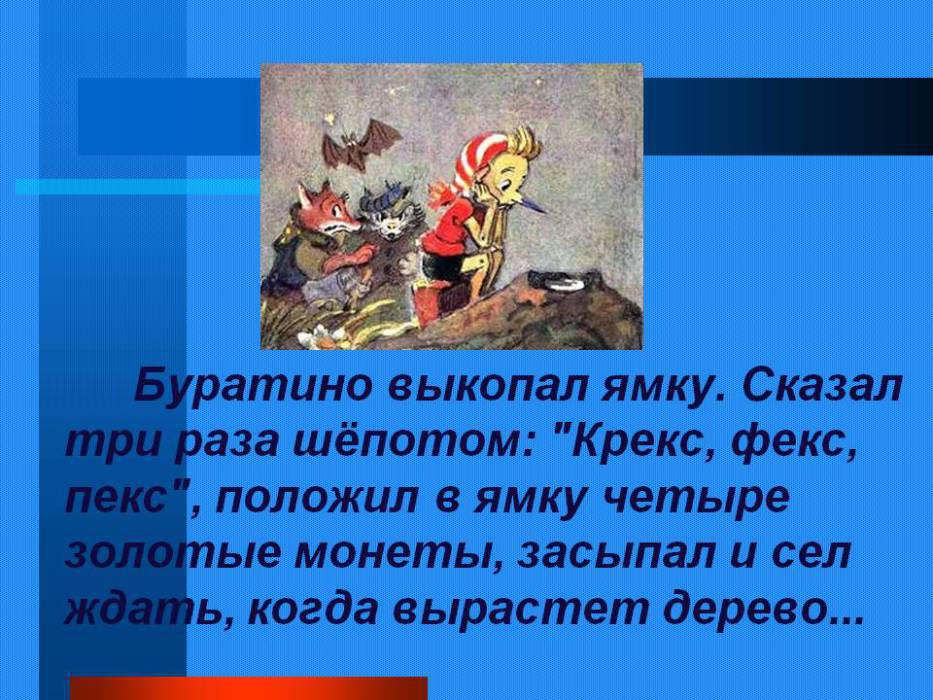 Буратино выкопал ямку. Сказал три раза шёпотом: "Крекс, фекс, пекс", положил в ямку четыре золотые монеты, засыпал и сел ждать, когда вырастет дерево...